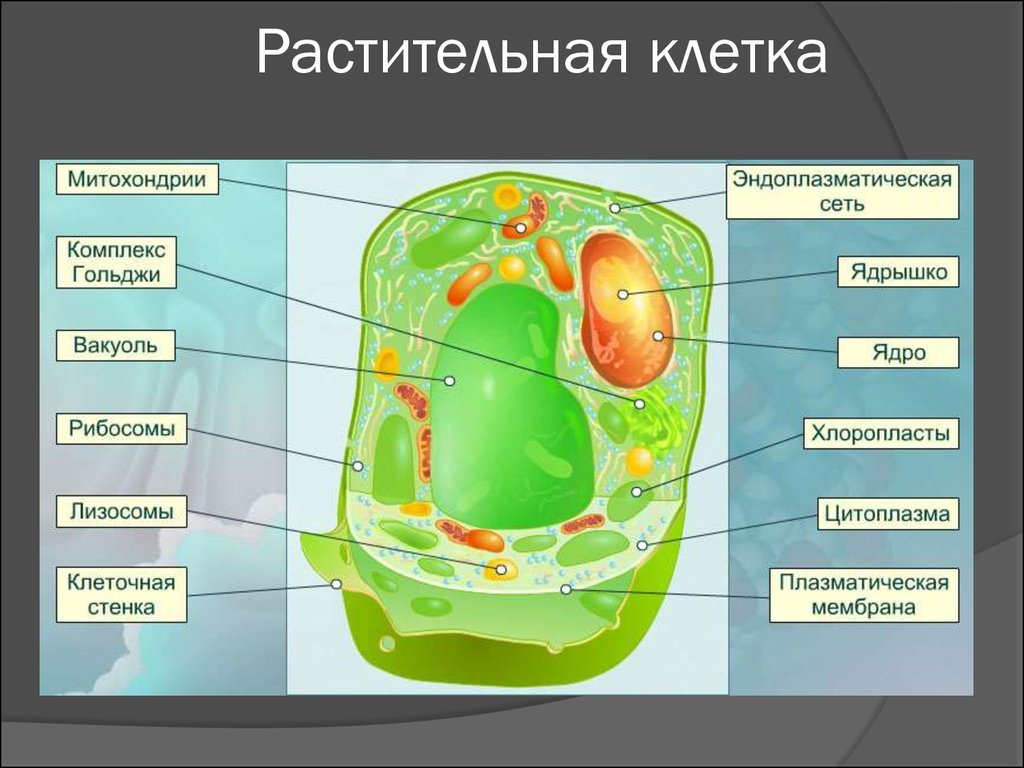 Растительная клетка

Митохондрии

Комплекс Гольджи

Вакуоль

Рибосомы

Лизосомы

Клеточная стенка

Эндоплазматическая сеть

Ядрышко

Ядро

Хлоропласты

Цитоплазма

Плазматическая мембрана